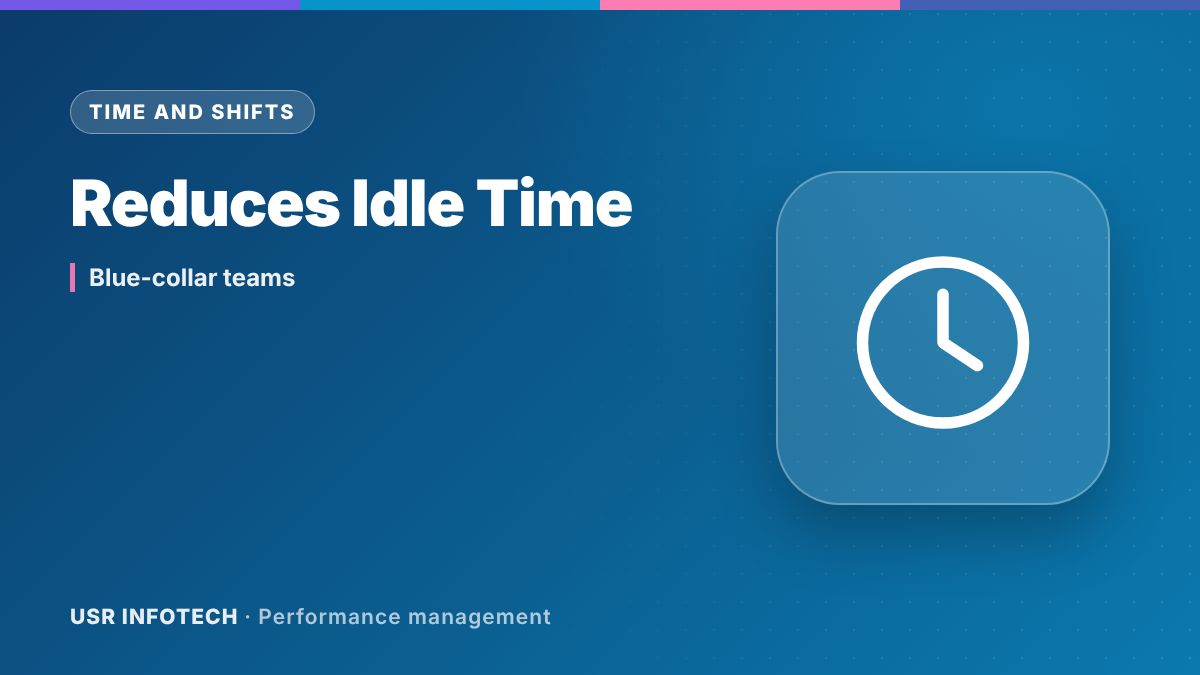 TIME AND SHIFTS

Reduces Idle Time

Blue-collar teams

USR INFOTECH · Performance management